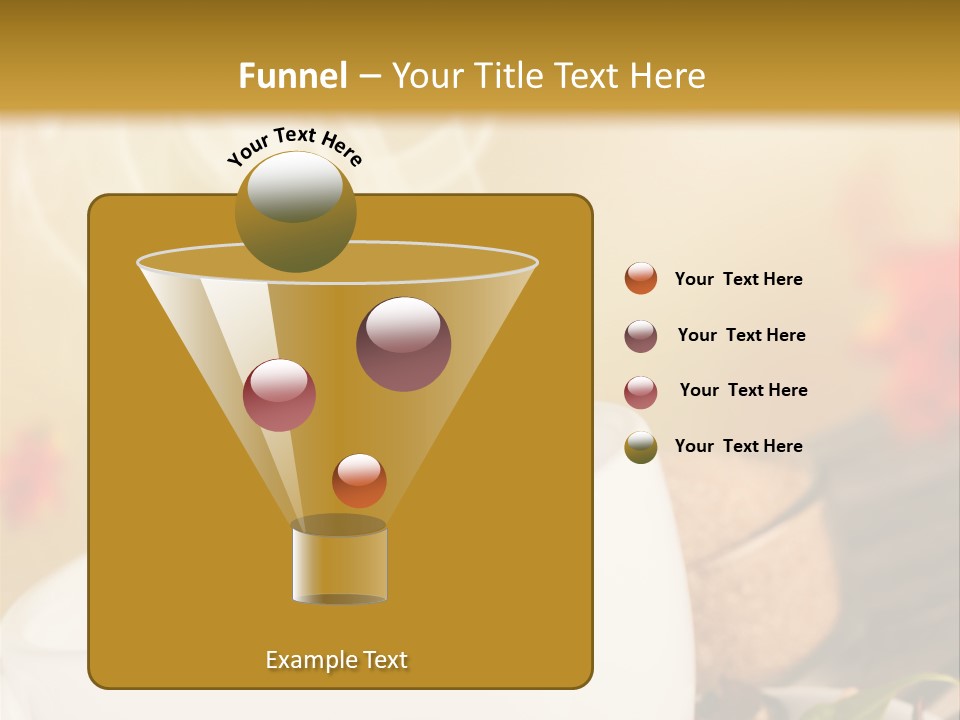 Funnel – Your Title Text Here

Your Text Here

Example Text

Your Text Here

Your Text Here

Your Text Here

Your Text Here